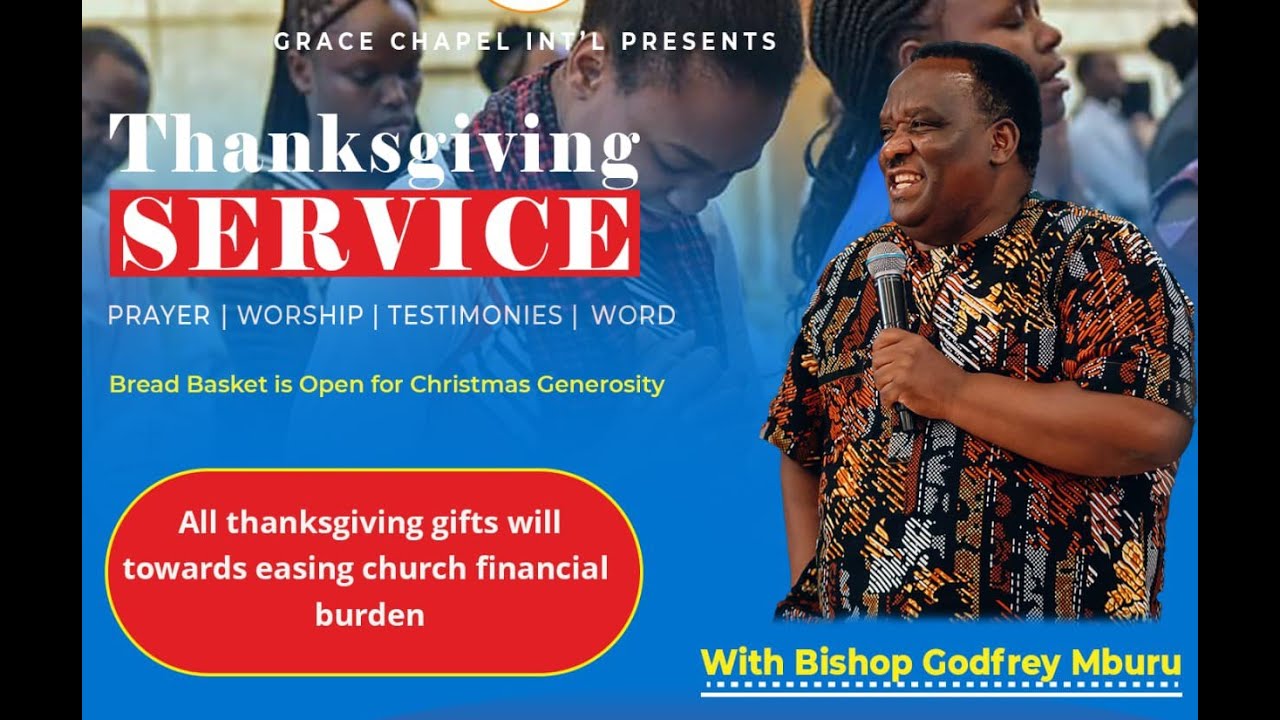 GRACE CHAPEL INT'L PRESENTS

Thanksgiving
SERVICE

PRAYER | WORSHIP | TESTIMONIES | WORD

Bread Basket is Open for Christmas Generosity

All thanksgiving gifts will towards easing church financial burden

With Bishop Godfrey Mburu